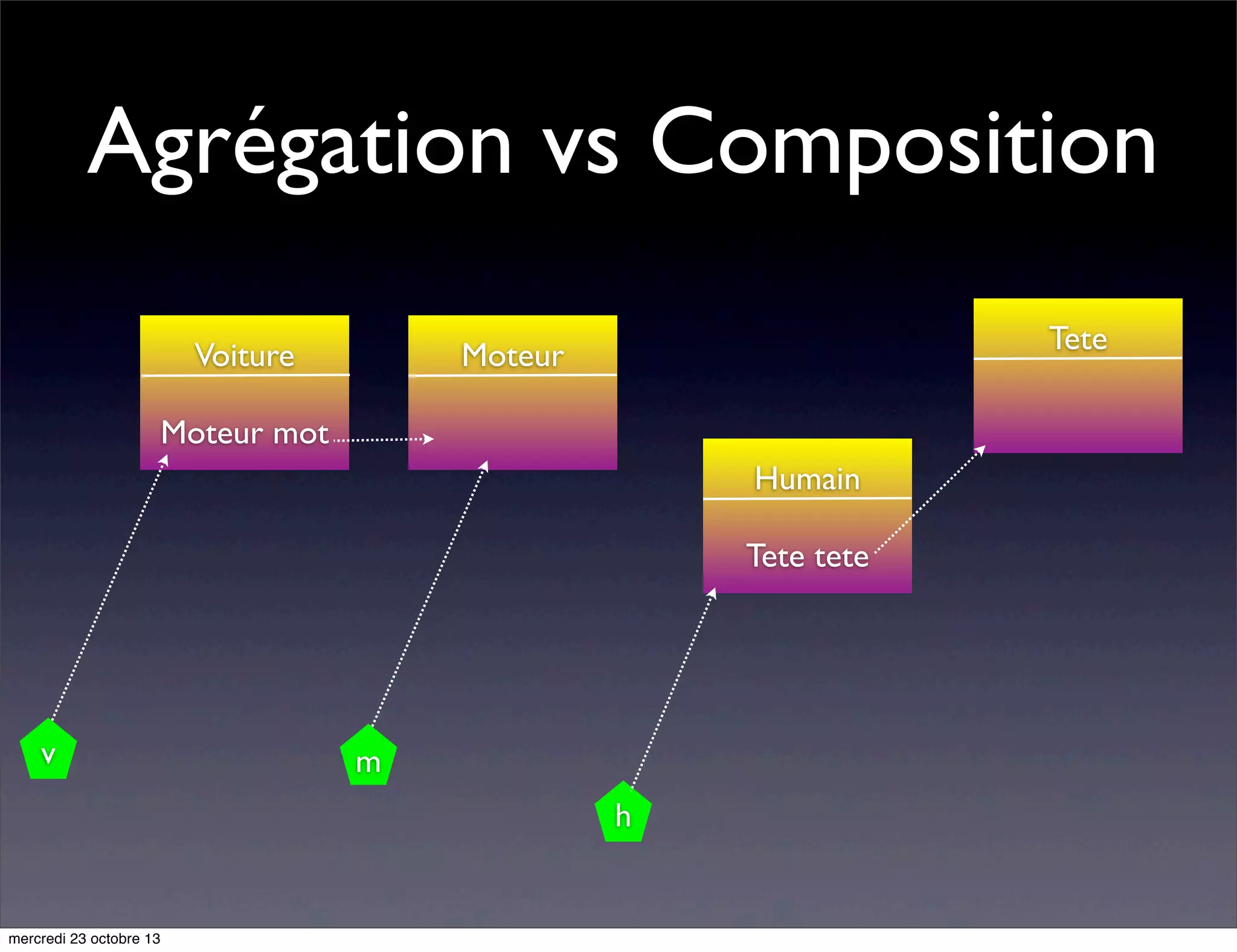 Agrégation vs Composition

Voiture

Moteur mot

Moteur

Tete

Humain

Tete tete

v

m

h

mercredi 23 octobre 13